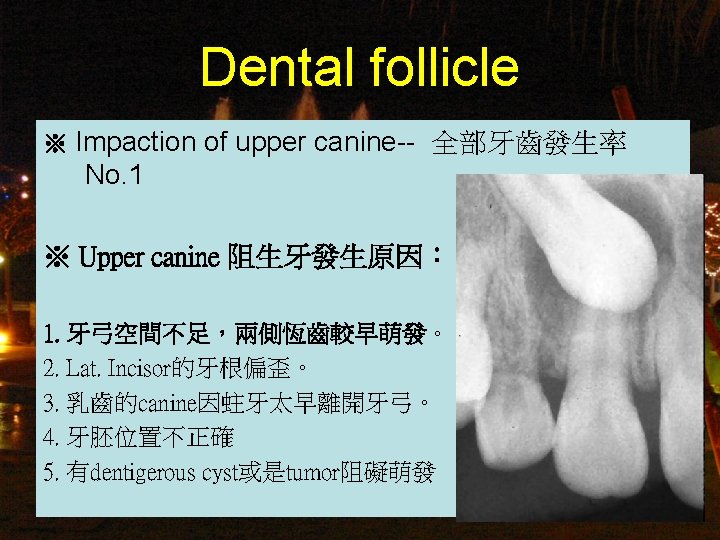 Dental follicle

※ Impaction of upper canine-- 全部牙齒發生率 No.1

※ Upper canine 阻生牙發生原因：

1. 牙弓空間不足，兩側恆齒較早萌發。
2. Lat. Incisor的牙根偏歪。
3. 乳齒的canine因蛀牙太早離開牙弓。
4. 牙胚位置不正確
5. 有dentigerous cyst或是tumor阻礙萌發